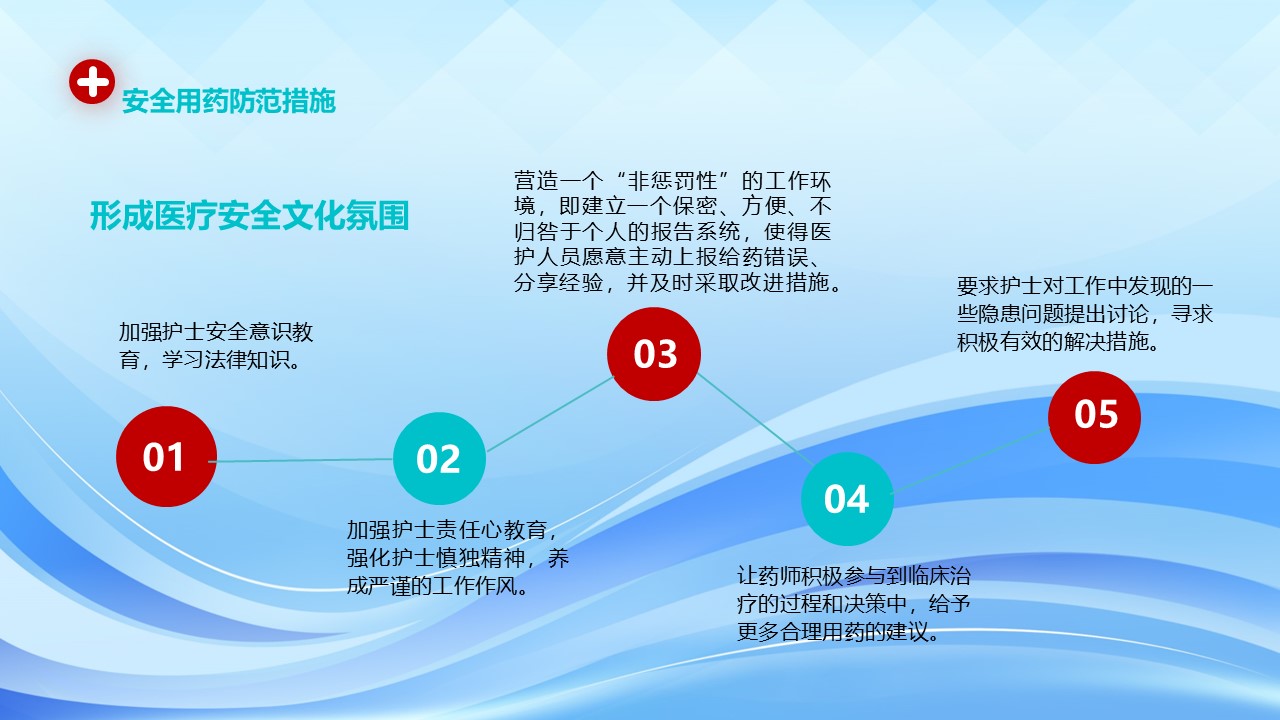 安全用药防范措施

形成医疗安全文化氛围

加强护士安全意识教育，学习法律知识。

01

02

加强护士责任心教育，强化护士慎独精神，养成严谨的工作作风。

营造一个“非惩罚性”的工作环境，即建立一个保密、方便、不归咎于个人的报告系统，使得医护人员愿意主动上报给药错误、分享经验，并及时采取改进措施。

03

04

让药师积极参与到临床治疗的过程和决策中，给予更多合理用药的建议。

要求护士对工作中发现的一些隐患问题提出讨论，寻求积极有效的解决措施。

05